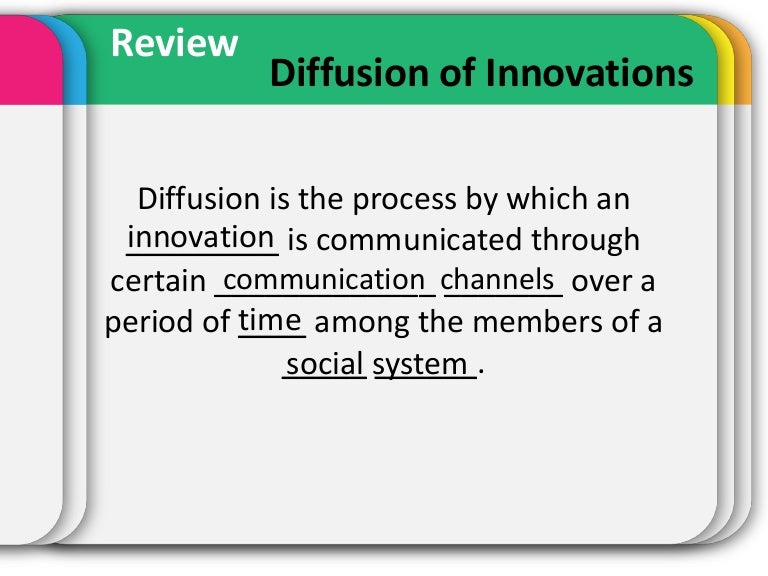 Review
Diffusion of Innovations

Diffusion is the process by which an innovation is communicated through certain communication channels over a period of time among the members of a social system.